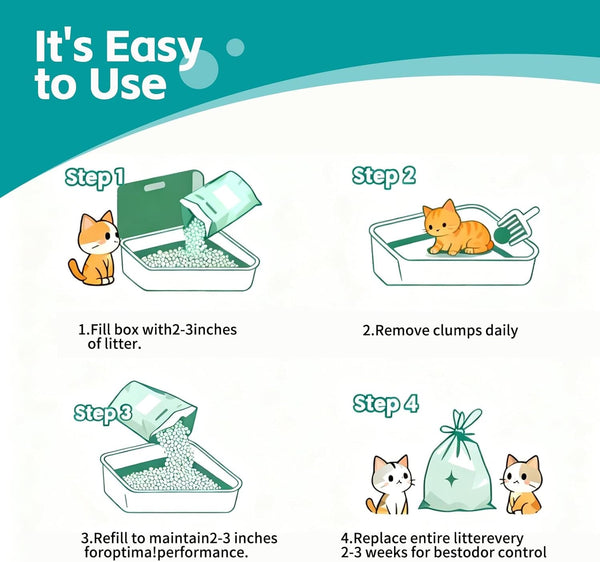 It's Easy to Use

Step 1

1.Fill box with2-3inches of litter.

Step 2

2.Remove clumps daily

Step 3

3.Refill to maintain2-3 inches foroptima!performance.

Step 4

4.Replace entire litterevery 2-3 weeks for bestodor control